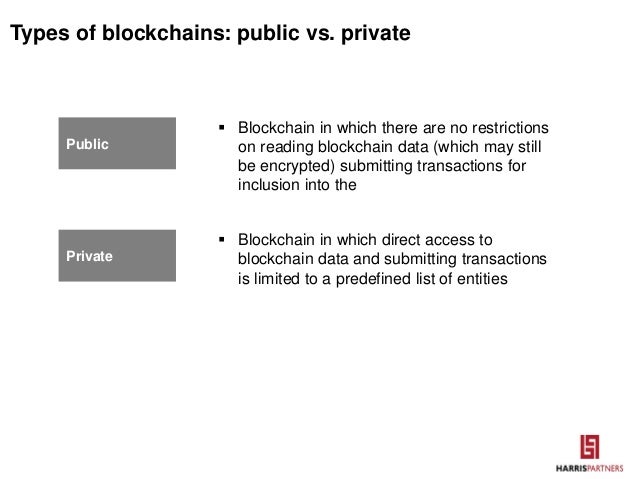 Types of blockchains: public vs. private

Public

▪ Blockchain in which there are no restrictions on reading blockchain data (which may still be encrypted) submitting transactions for inclusion into the

Private

▪ Blockchain in which direct access to blockchain data and submitting transactions is limited to a predefined list of entities

HARRISPARTNERS